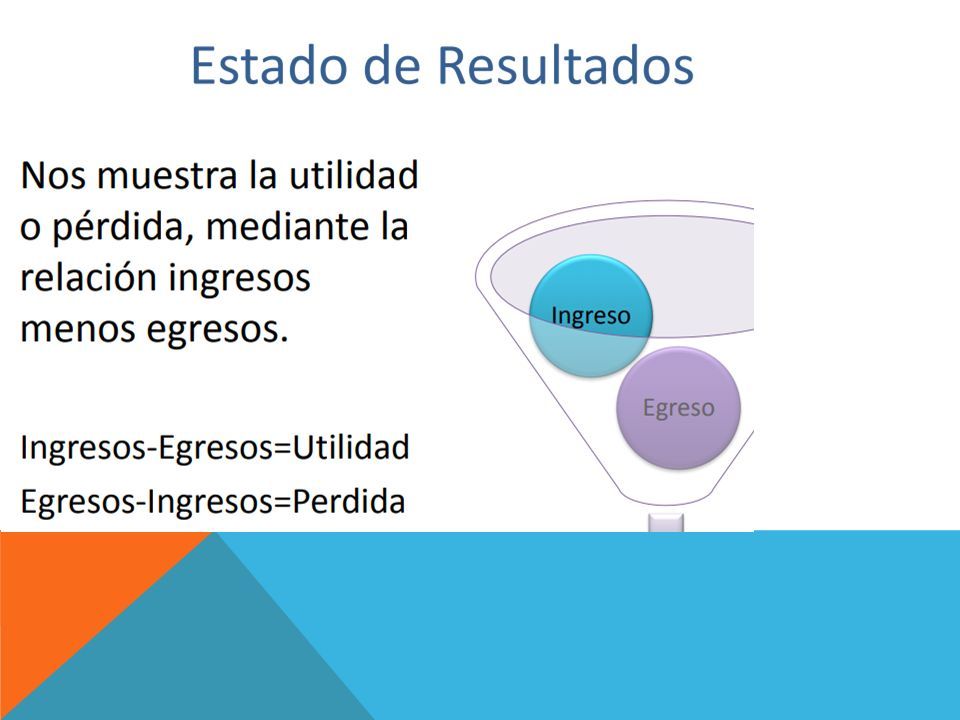 Estado de Resultados

Nos muestra la utilidad o pérdida, mediante la relación ingresos menos egresos.

Ingresos-Egresos=Utilidad

Egresos-Ingresos=Perdida

Ingreso

Egreso